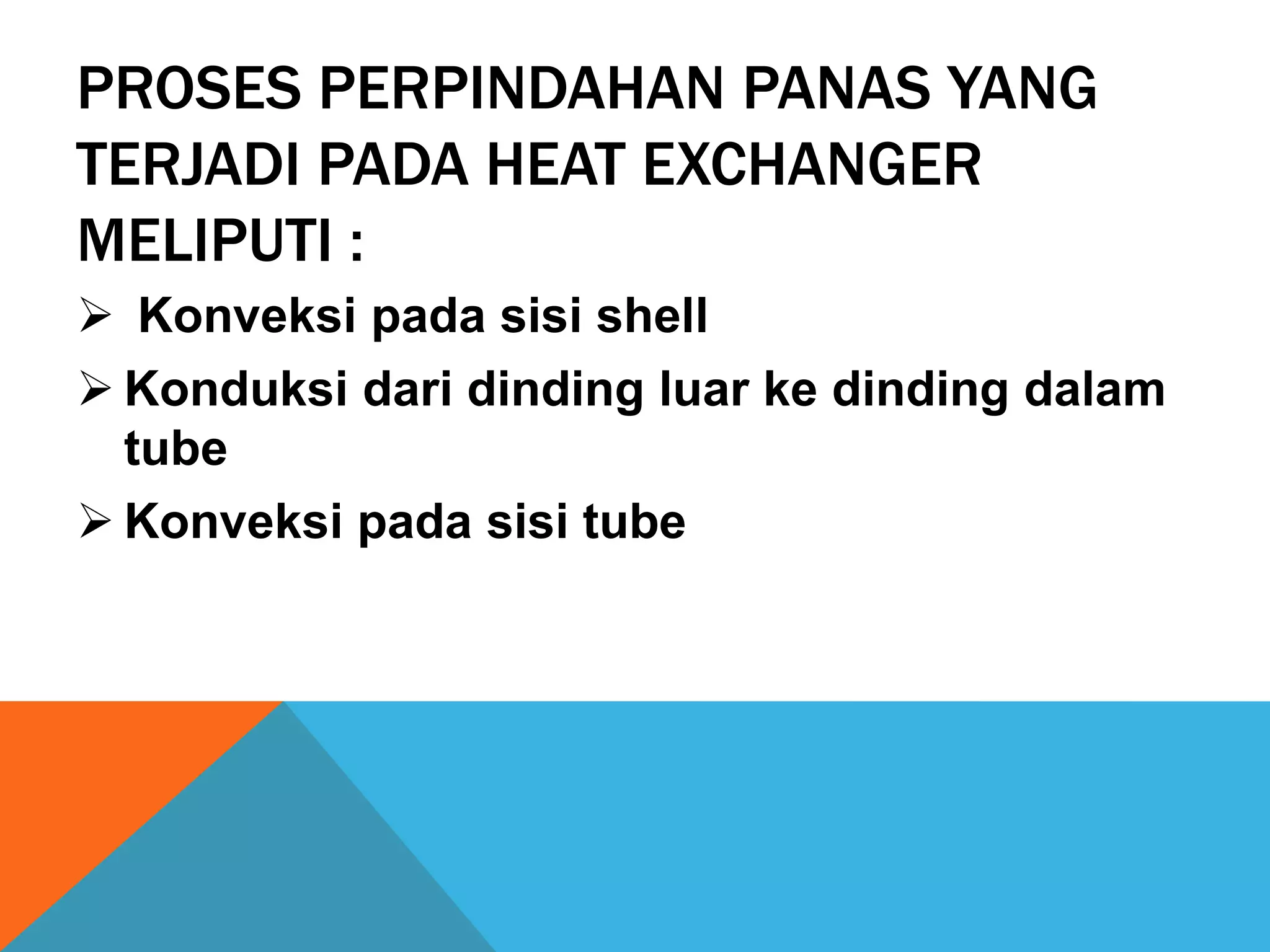 PROSES PERPINDAHAN PANAS YANG TERJADI PADA HEAT EXCHANGER MELIPUTI :

➢ Konveksi pada sisi shell

➢ Konduksi dari dinding luar ke dinding dalam tube

➢ Konveksi pada sisi tube